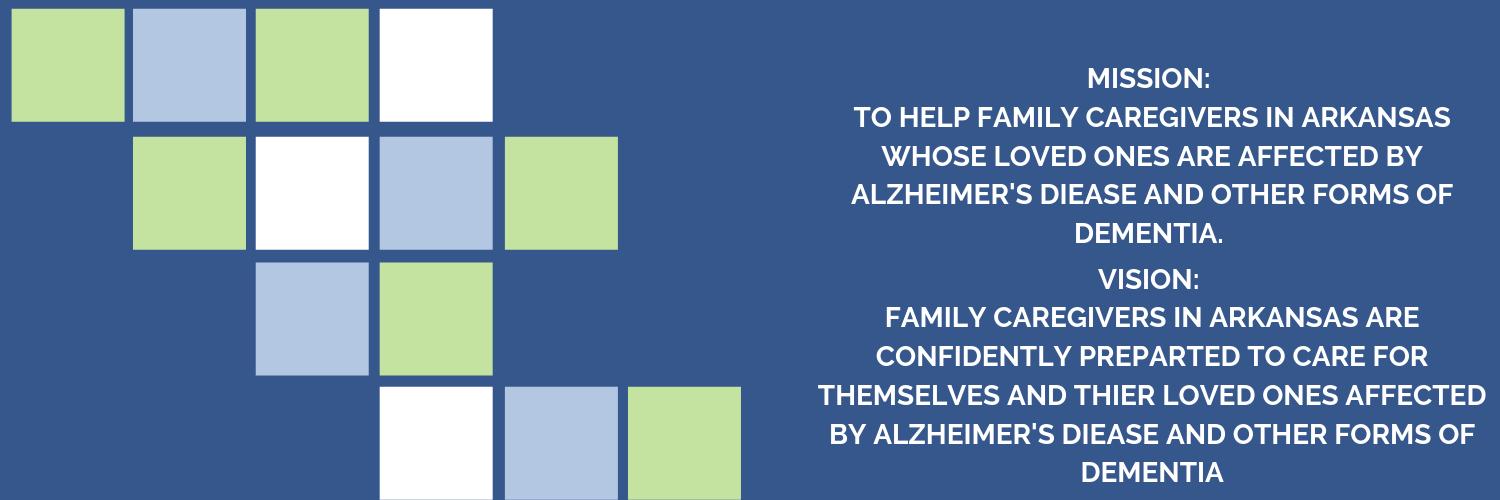 MISSION:
TO HELP FAMILY CAREGIVERS IN ARKANSAS WHOSE LOVED ONES ARE AFFECTED BY ALZHEIMER'S DIEASE AND OTHER FORMS OF DEMENTIA.

VISION:
FAMILY CAREGIVERS IN ARKANSAS ARE CONFIDENTLY PREPARTED TO CARE FOR THEMSELVES AND THIER LOVED ONES AFFECTED BY ALZHEIMER'S DIEASE AND OTHER FORMS OF DEMENTIA